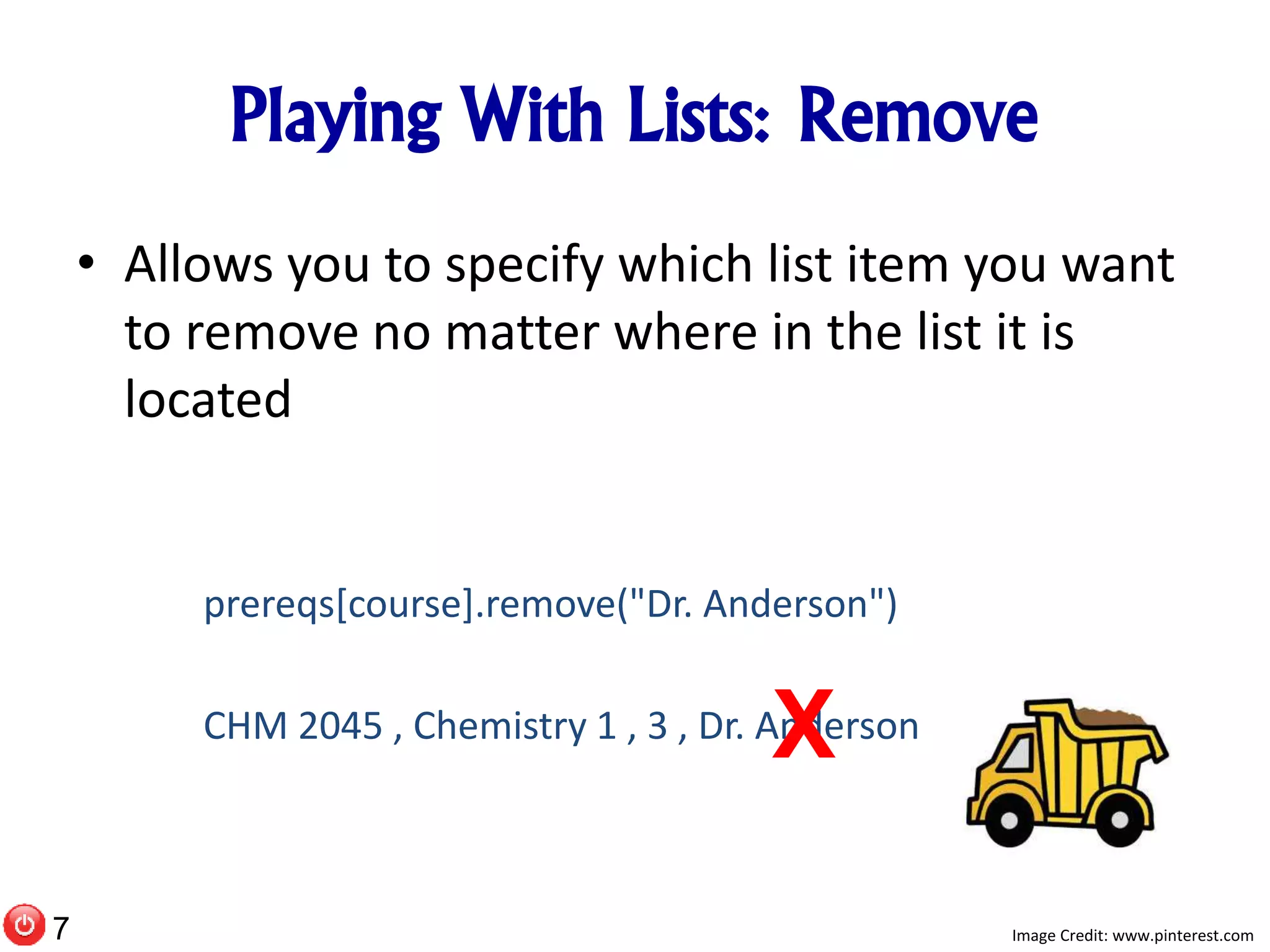 Playing With Lists: Remove

• Allows you to specify which list item you want to remove no matter where in the list it is located

prereqs[course].remove("Dr. Anderson")

CHM 2045 , Chemistry 1 , 3 , Dr. Anderson

X

7

Image Credit: www.pinterest.com